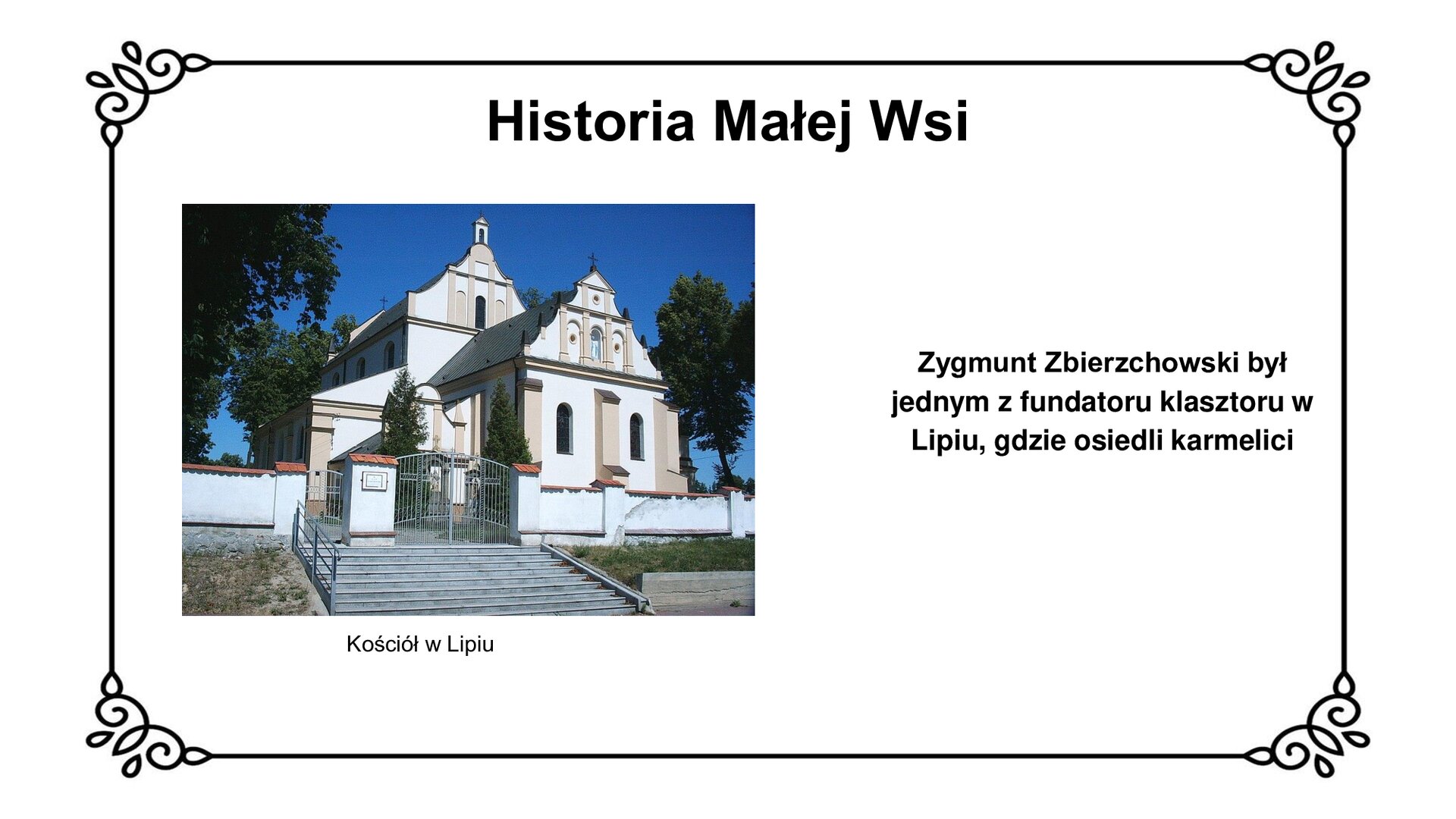 Historia Małej Wsi

Kościół w Lipiu

Zygmunt Zbierzchowski był jednym z fundatoru klasztoru w Lipiu, gdzie osiedli karmelici